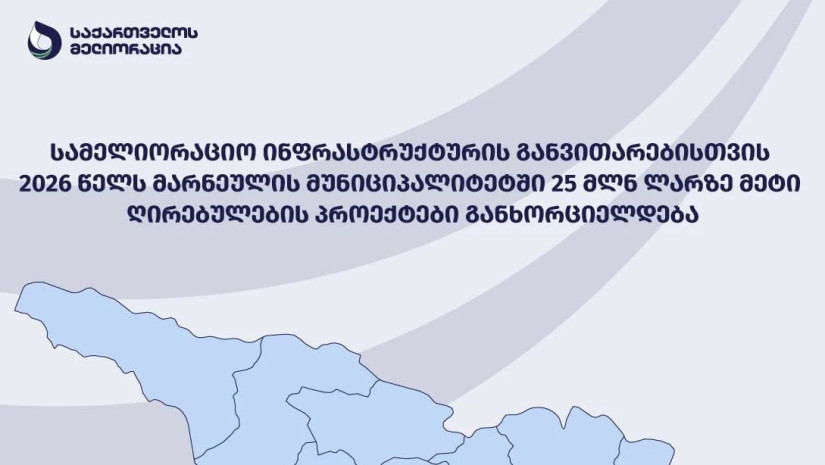 საქართველოს მელიორაცია

სამელიორაციო ინფრასტრუქტურის განვითარებისთვის 2026 წელს მარნეულის მუნიციპალიტეტში 25 მლნ ლარზე მეტი ღირებულების პროექტები განხორციელდება